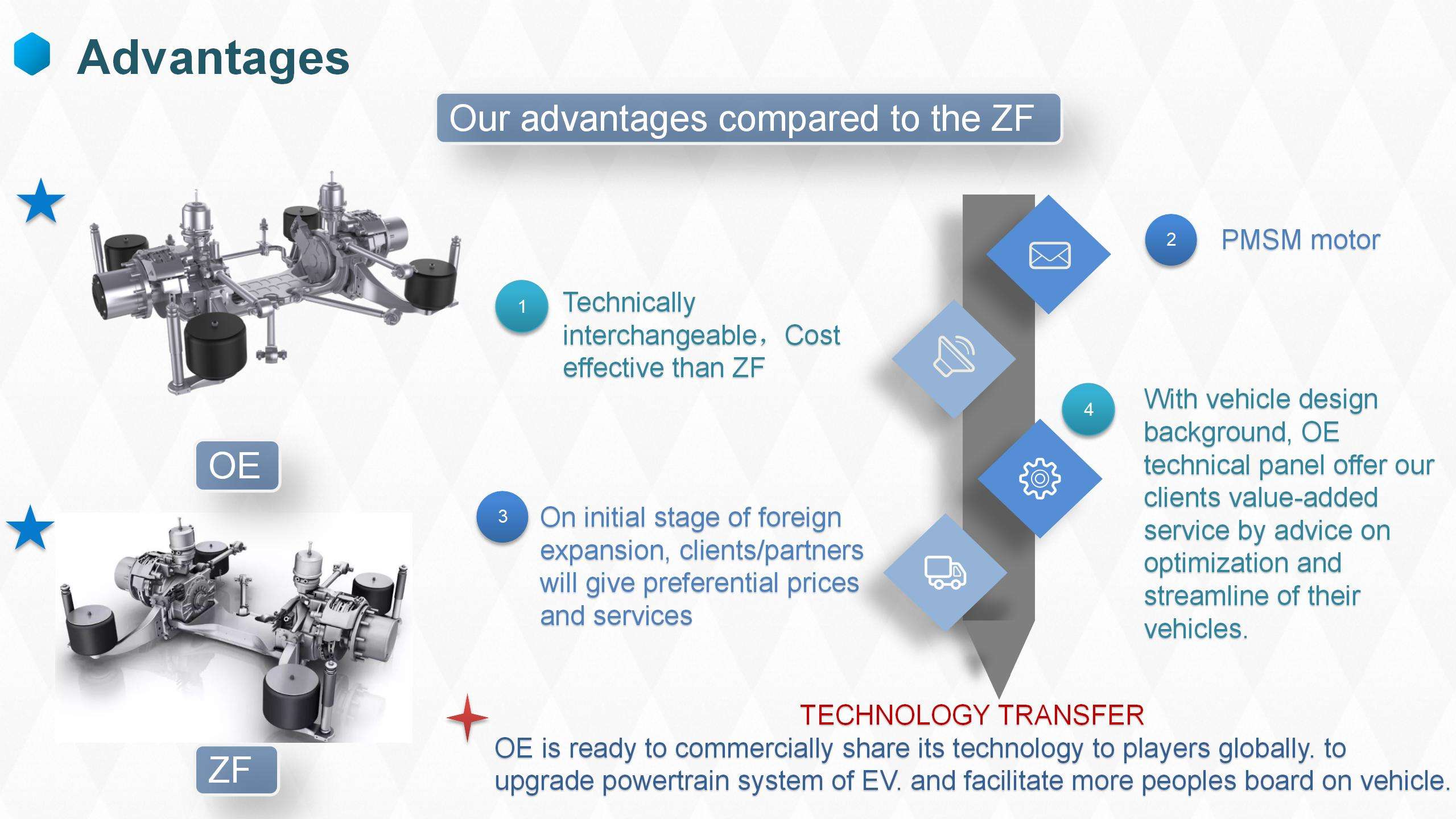 Advantages

Our advantages compared to the ZF

OE

ZF

1 Technically interchangeable，Cost effective than ZF

2 PMSM motor

3 On initial stage of foreign expansion, clients/partners will give preferential prices and services

4 With vehicle design background, OE technical panel offer our clients value-added service by advice on optimization and streamline of their vehicles.

TECHNOLOGY TRANSFER
OE is ready to commercially share its technology to players globally. to upgrade powertrain system of EV. and facilitate more peoples board on vehicle.